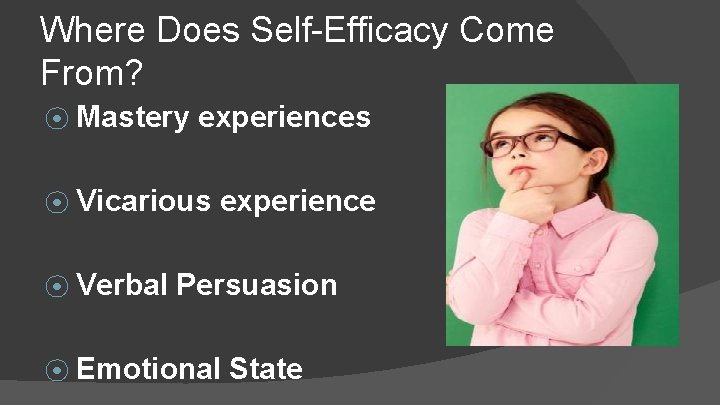 Where Does Self-Efficacy Come From?

⦿ Mastery experiences

⦿ Vicarious experience

⦿ Verbal Persuasion

⦿ Emotional State